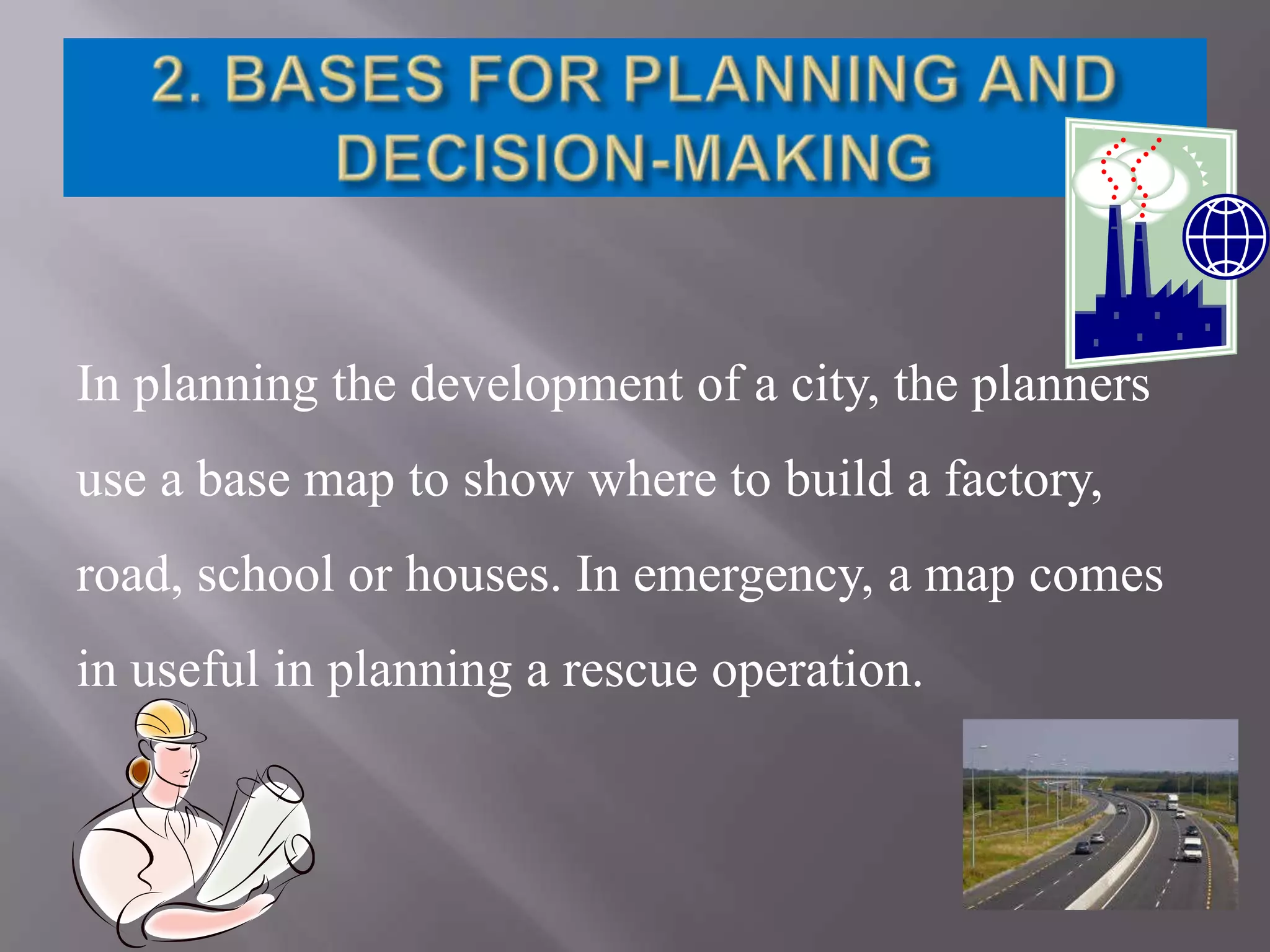 2. BASES FOR PLANNING AND DECISION-MAKING

In planning the development of a city, the planners use a base map to show where to build a factory, road, school or houses. In emergency, a map comes in useful in planning a rescue operation.